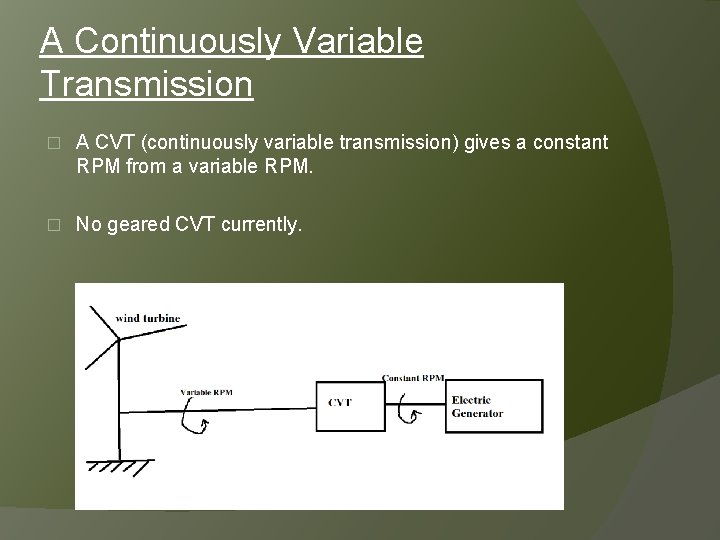 A Continuously Variable Transmission

□ A CVT (continuously variable transmission) gives a constant RPM from a variable RPM.

□ No geared CVT currently.

wind turbine
Variable RPM
CVT
Constant RPM
Electric Generator